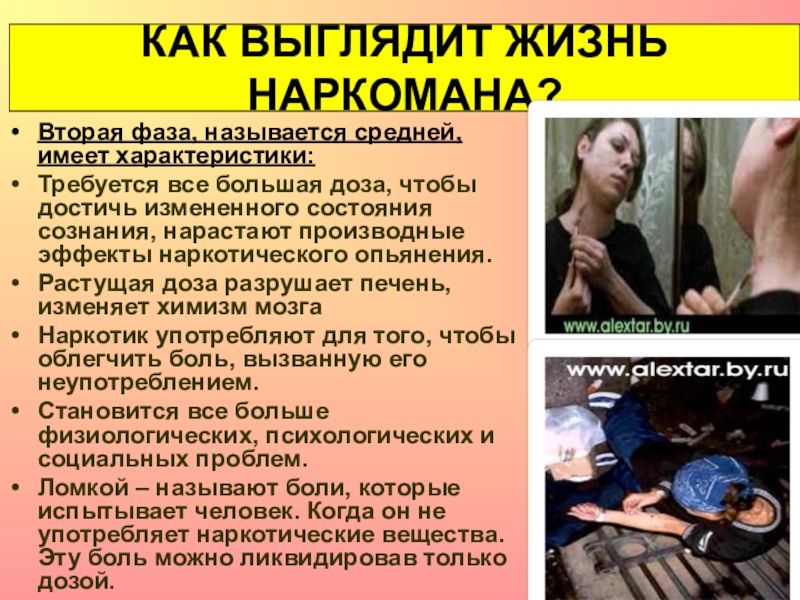 КАК ВЫГЛЯДИТ ЖИЗНЬ НАРКОМАНА?

• Вторая фаза, называется средней, имеет характеристики:
• Требуется все большая доза, чтобы достичь измененного состояния сознания, нарастают производные эффекты наркотического опьянения.
• Растущая доза разрушает печень, изменяет химизм мозга
• Наркотик употребляют для того, чтобы облегчить боль, вызванную его неупотреблением.
• Становится все больше физиологических, психологических и социальных проблем.
• Ломкой – называют боли, которые испытывает человек. Когда он не употребляет наркотические вещества. Эту боль можно ликвидировав только дозой.

www.alextar.by.ru

www.alextar.by.ru